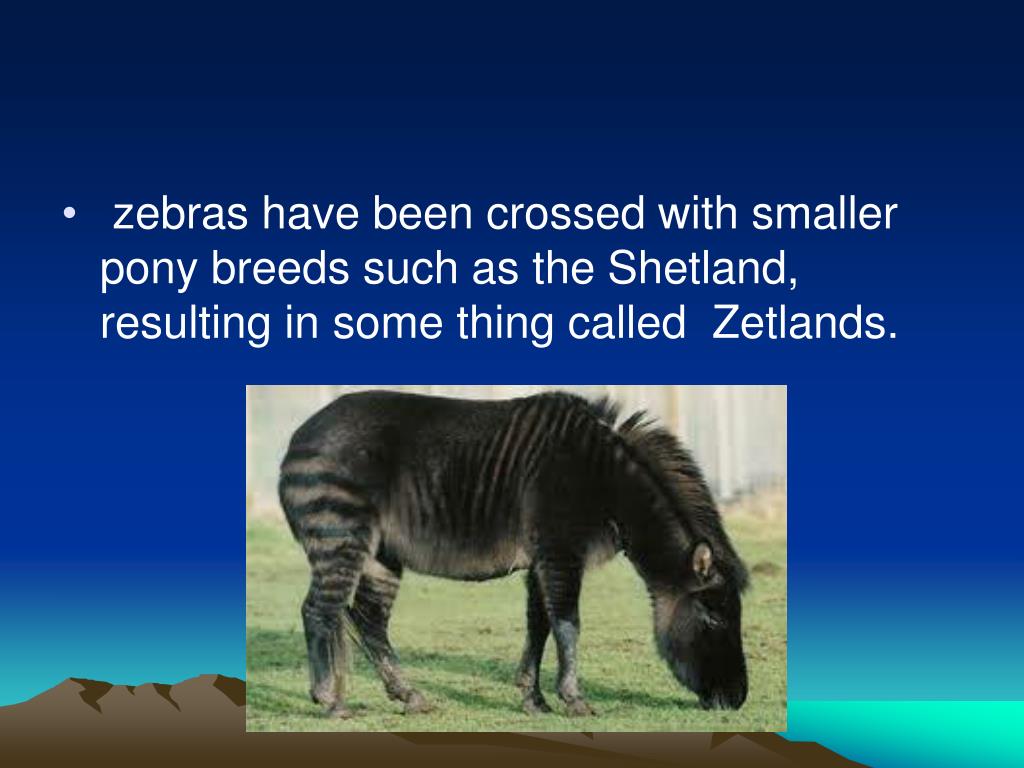 • zebras have been crossed with smaller pony breeds such as the Shetland, resulting in some thing called Zetlands.